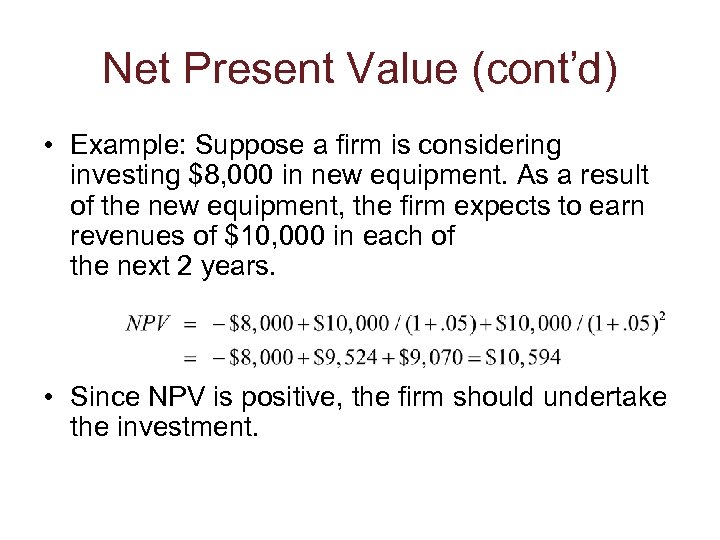 Net Present Value (cont'd)

• Example: Suppose a firm is considering investing \$8,000 in new equipment. As a result of the new equipment, the firm expects to earn revenues of \$10,000 in each of the next 2 years.

$NPV = -\$8,000 + \$10,000/(1+.05) + \$10,000/(1+.05)^2$
$= -\$8,000 + \$9,524 + \$9,070 = \$10,594$

• Since NPV is positive, the firm should undertake the investment.